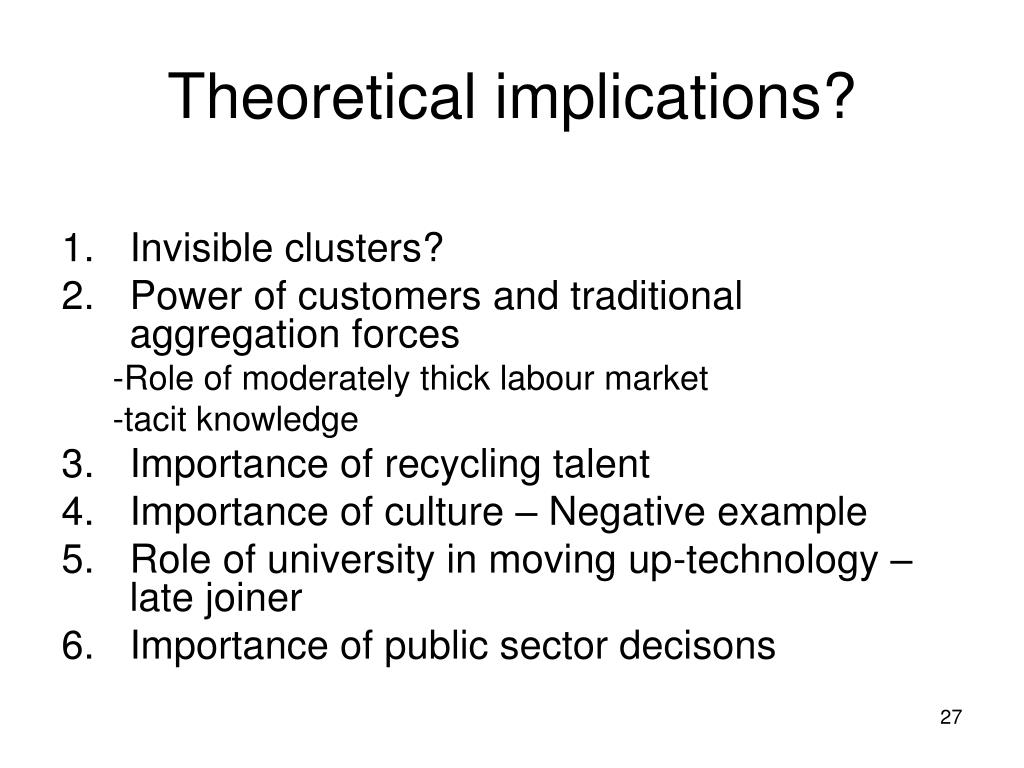 Theoretical implications?

1. Invisible clusters?
2. Power of customers and traditional aggregation forces
-Role of moderately thick labour market
-tacit knowledge
3. Importance of recycling talent
4. Importance of culture – Negative example
5. Role of university in moving up-technology – late joiner
6. Importance of public sector decisons

27